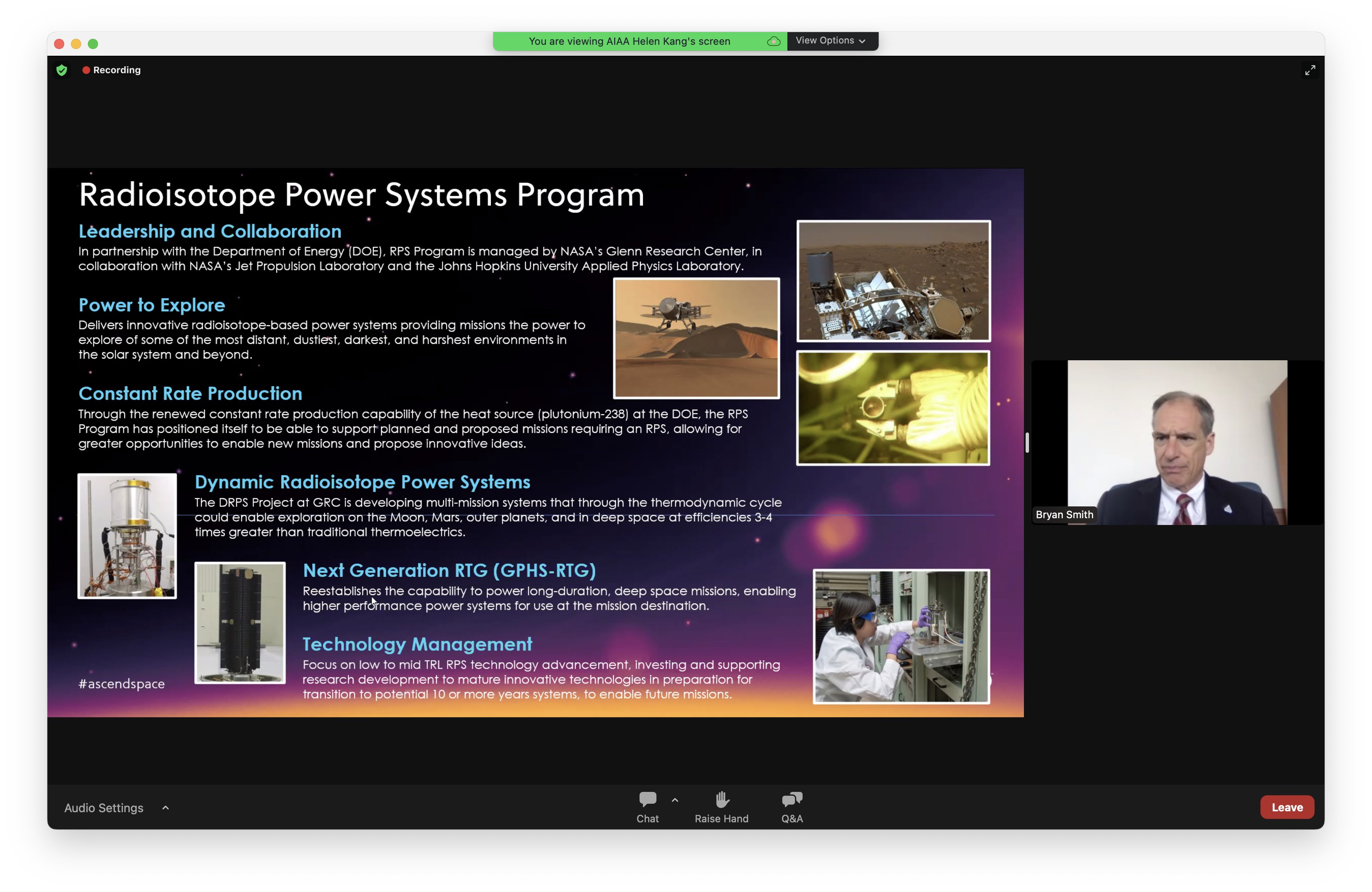 You are viewing AIAA Helen Kang's screen

View Options

Recording

Radioisotope Power Systems Program

Leadership and Collaboration
In partnership with the Department of Energy (DOE), RPS Program is managed by NASA's Glenn Research Center, in collaboration with NASA's Jet Propulsion Laboratory and the Johns Hopkins University Applied Physics Laboratory.

Power to Explore
Delivers innovative radioisotope-based power systems providing missions the power to explore of some of the most distant, dustiest, darkest, and harshest environments in the solar system and beyond.

Constant Rate Production
Through the renewed constant rate production capability of the heat source (plutonium-238) at the DOE, the RPS Program has positioned itself to be able to support planned and proposed missions requiring an RPS, allowing for greater opportunities to enable new missions and propose innovative ideas.

Dynamic Radioisotope Power Systems
The DRPS Project at GRC is developing multi-mission systems that through the thermodynamic cycle could enable exploration on the Moon, Mars, outer planets, and in deep space at efficiencies 3-4 times greater than traditional thermoelectrics.

Next Generation RTG (GPHS-RTG)
Reestablishes the capability to power long-duration, deep space missions, enabling higher performance power systems for use at the mission destination.

Technology Management
Focus on low to mid TRL RPS technology advancement, investing and supporting research development to mature innovative technologies in preparation for transition to potential 10 or more years systems, to enable future missions.

#ascendspace

Bryan Smith

Audio Settings

Chat

Raise Hand

Q&A

Leave